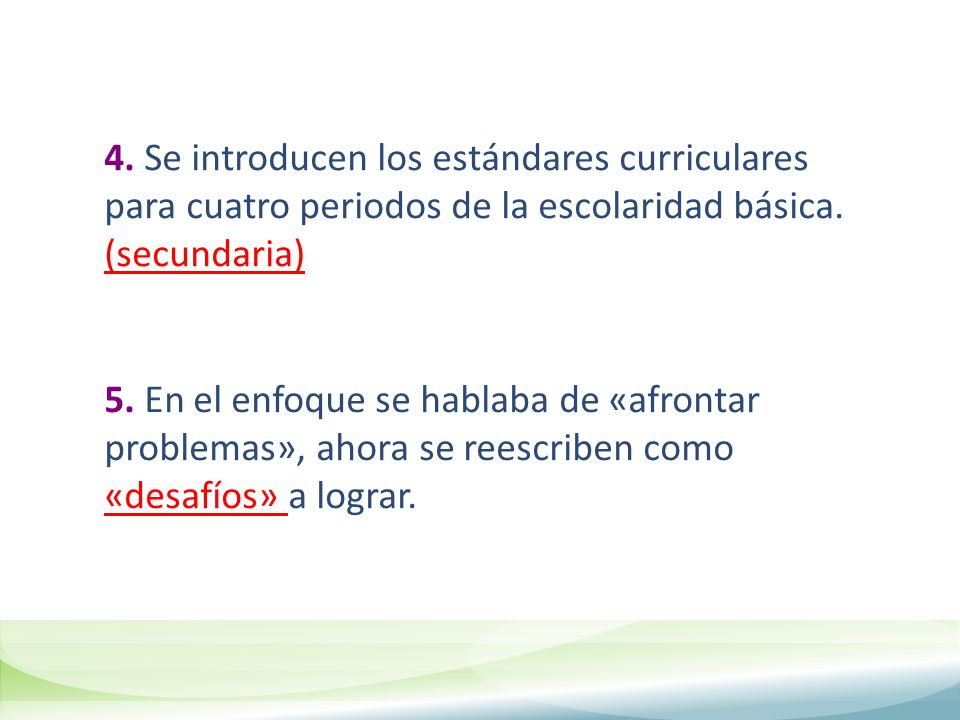 4. Se introducen los estándares curriculares para cuatro periodos de la escolaridad básica. (secundaria)

5. En el enfoque se hablaba de «afrontar problemas», ahora se reescriben como «desafíos» a lograr.